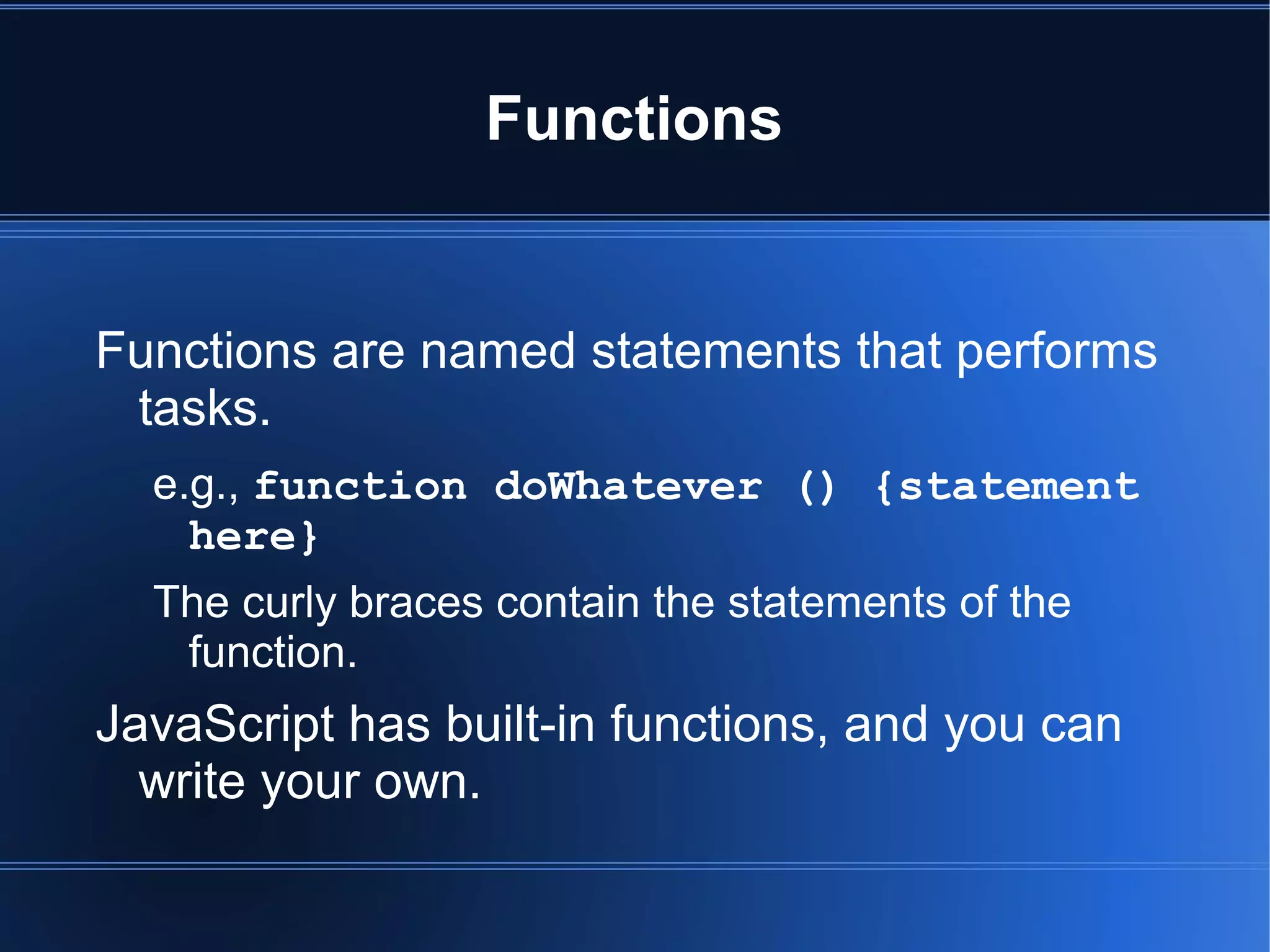 Functions

Functions are named statements that performs tasks.

e.g., function doWhatever () {statement here}

The curly braces contain the statements of the function.

JavaScript has built-in functions, and you can write your own.